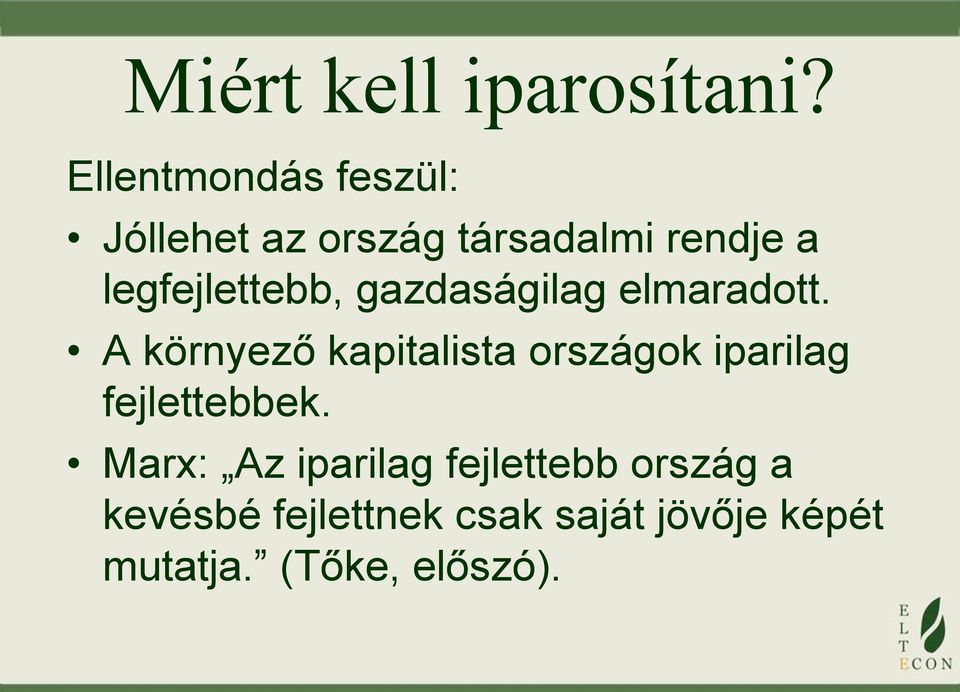 Miért kell iparosítani?

Ellentmondás feszül:

• Jóllehet az ország társadalmi rendje a legfejlettebb, gazdaságilag elmaradott.

• A környező kapitalista országok iparilag fejlettebbek.

• Marx: „Az iparilag fejlettebb ország a kevésbé fejlettnek csak saját jövője képét mutatja.” (Tőke, előszó).

E
L
T
ECON